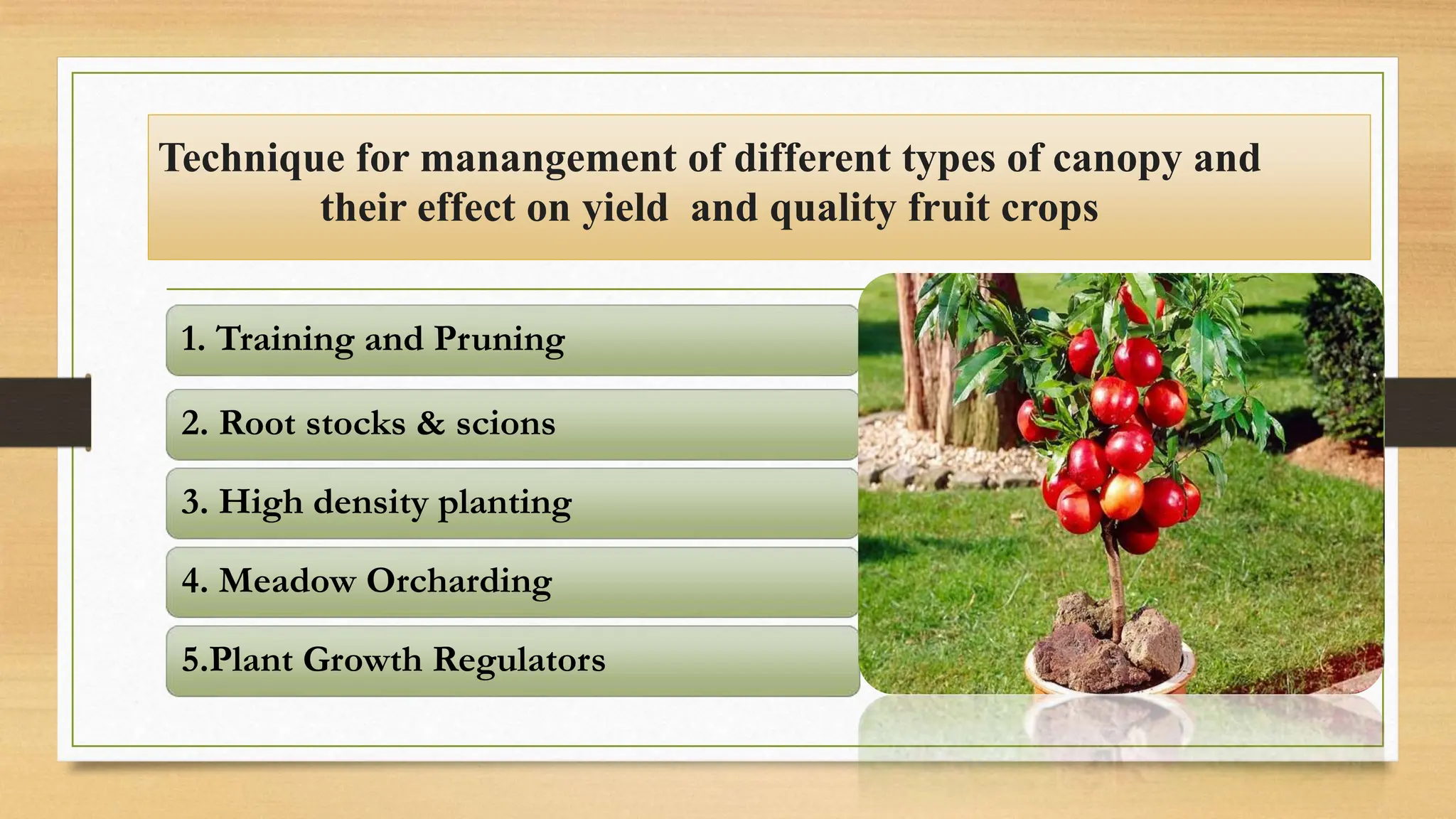 Technique for manangement of different types of canopy and their effect on yield and quality fruit crops

1. Training and Pruning

2. Root stocks & scions

3. High density planting

4. Meadow Orcharding

5.Plant Growth Regulators